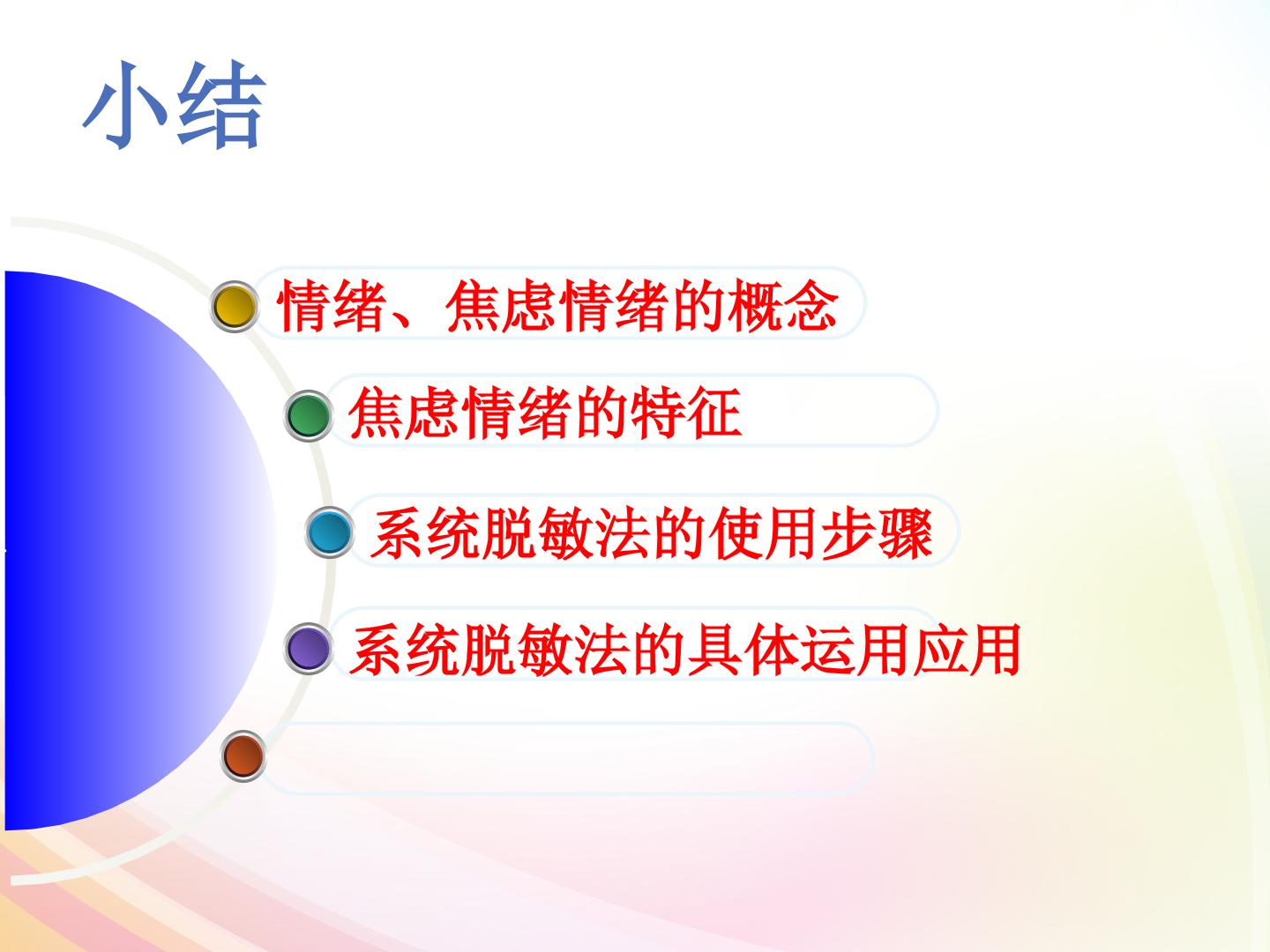 小结

情绪、焦虑情绪的概念

焦虑情绪的特征

系统脱敏法的使用步骤

系统脱敏法的具体运用应用